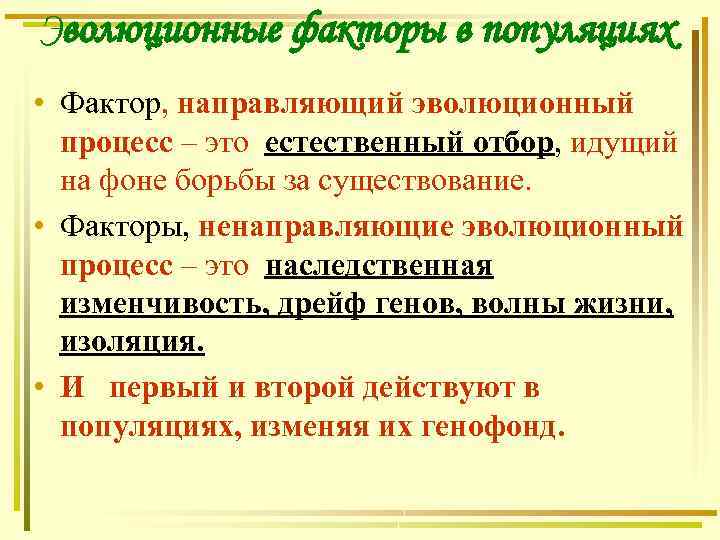 Эволюционные факторы в популяциях

• Фактор, направляющий эволюционный процесс – это естественный отбор, идущий на фоне борьбы за существование.

• Факторы, ненаправляющие эволюционный процесс – это наследственная изменчивость, дрейф генов, волны жизни, изоляция.

• И первый и второй действуют в популяциях, изменяя их генофонд.